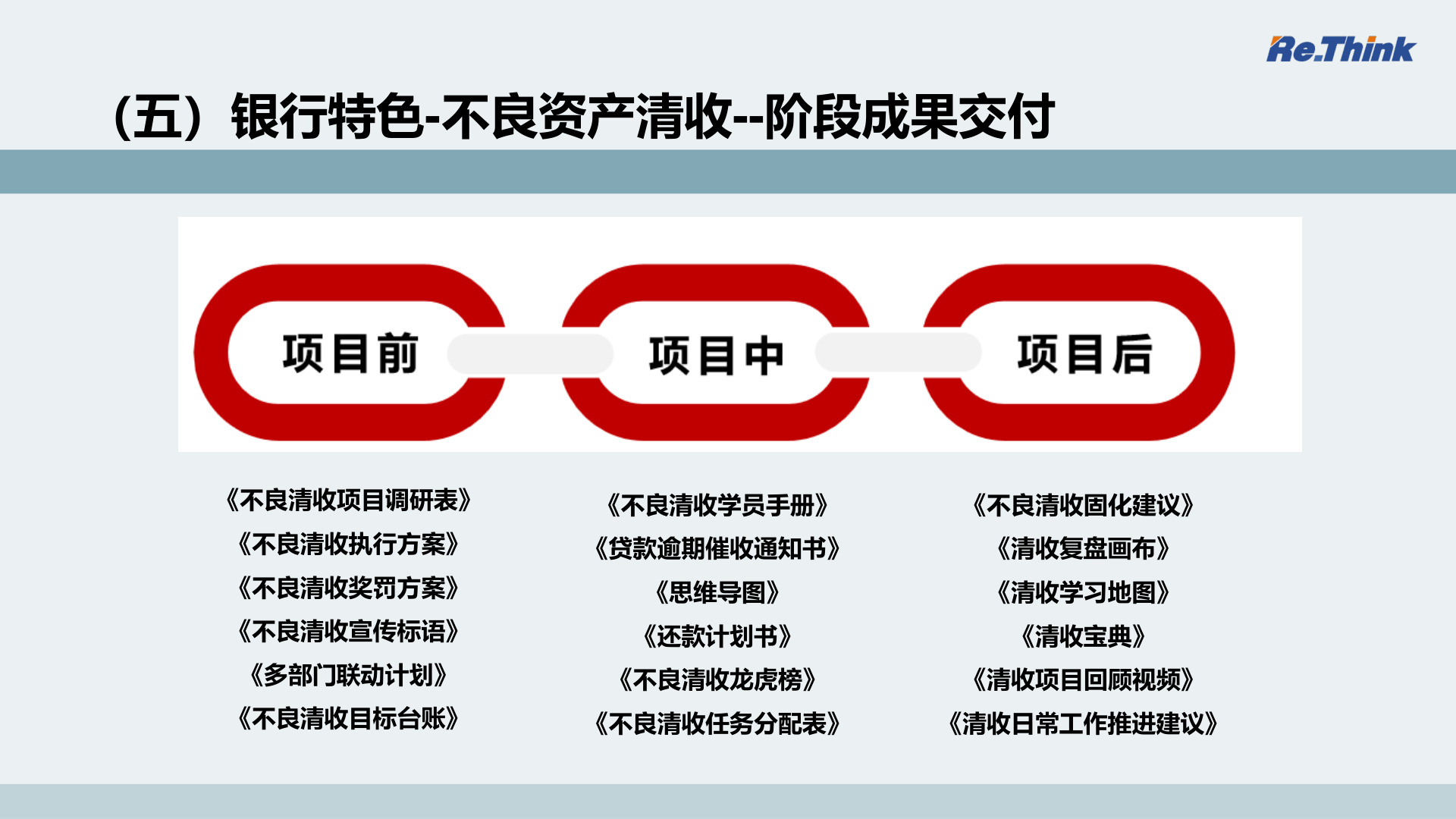 Re.Think

（五）银行特色-不良资产清收--阶段成果交付

项目前

项目中

项目后

《不良清收项目调研表》
《不良清收执行方案》
《不良清收奖罚方案》
《不良清收宣传标语》
《多部门联动计划》
《不良清收目标台账》

《不良清收学员手册》
《贷款逾期催收通知书》
《思维导图》
《还款计划书》
《不良清收龙虎榜》
《不良清收任务分配表》

《不良清收固化建议》
《清收复盘画布》
《清收学习地图》
《清收宝典》
《清收项目回顾视频》
《清收日常工作推进建议》